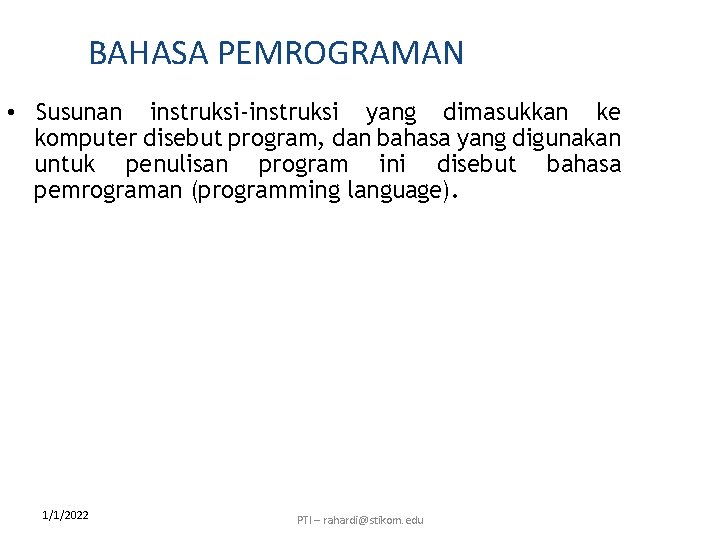 BAHASA PEMROGRAMAN

• Susunan instruksi-instruksi yang dimasukkan ke komputer disebut program, dan bahasa yang digunakan untuk penulisan program ini disebut bahasa pemrograman (programming language).

1/1/2022

PTI – rahardi@stikom.edu